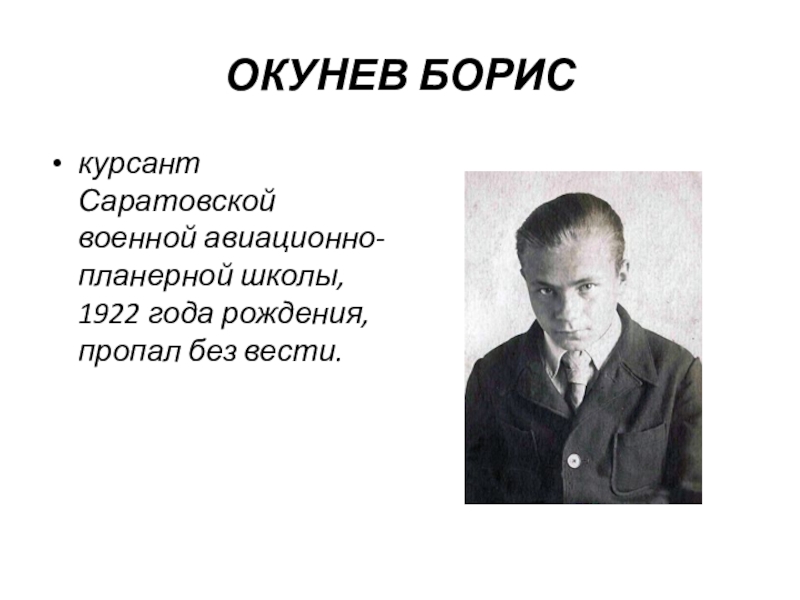 ОКУНЕВ БОРИС

• курсант Саратовской военной авиационно-планерной школы, 1922 года рождения, пропал без вести.